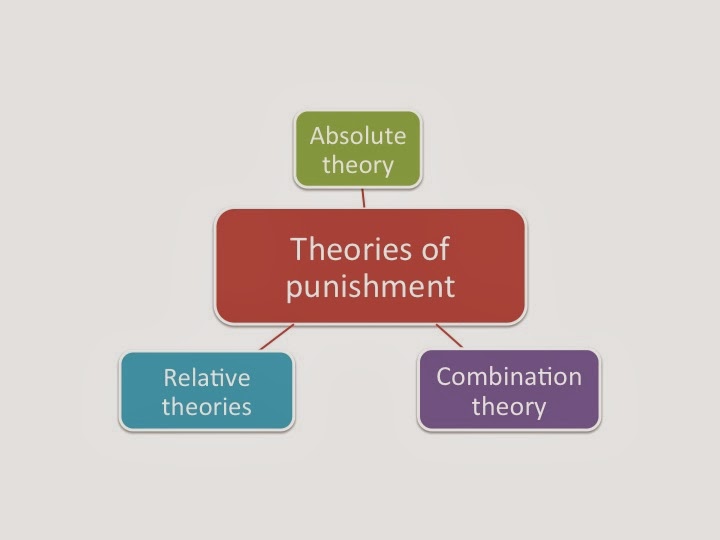 Absolute theory

Theories of punishment

Relative theories

Combination theory